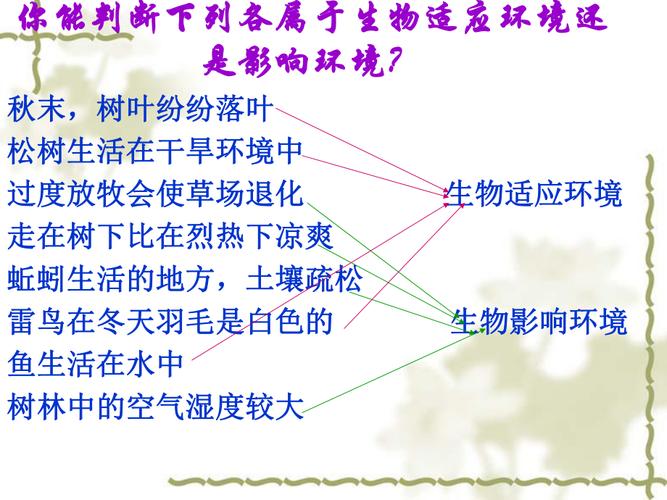 你能判断下列各属于生物适应环境还是影响环境？

秋末，树叶纷纷落叶
松树生活在干旱环境中
过度放牧会使草场退化
走在树下比在烈热下凉爽
蚯蚓生活的地方，土壤疏松
雷鸟在冬天羽毛是白色的
鱼生活在水中
树林中的空气湿度较大

生物适应环境
生物影响环境